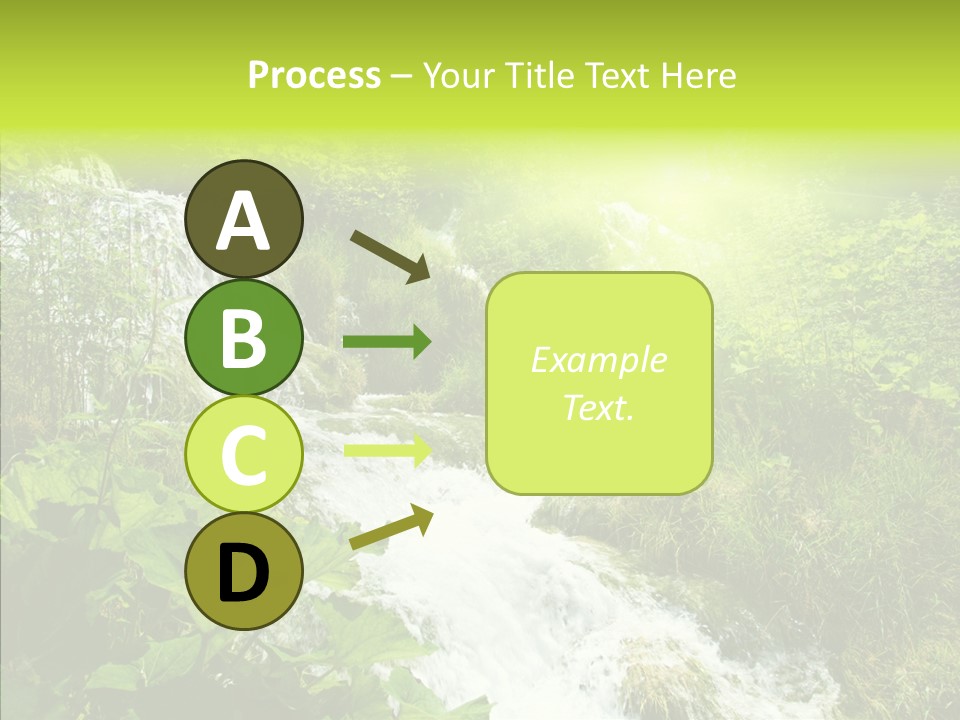 Process – Your Title Text Here

A

B

C

D

Example Text.